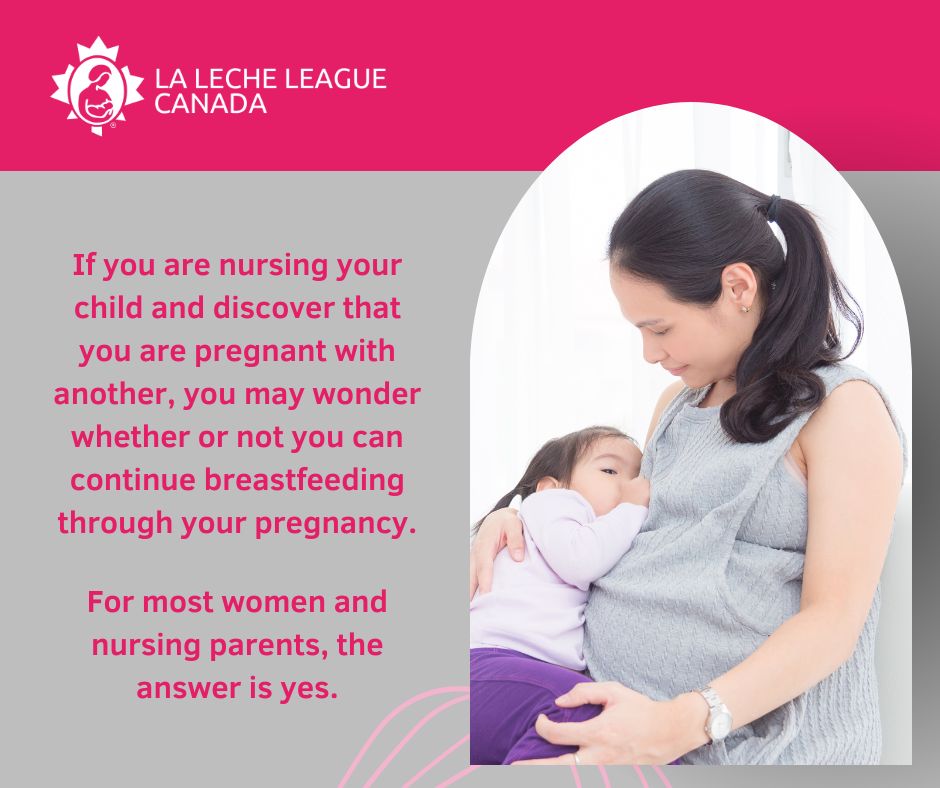 LA LECHE LEAGUE CANADA

If you are nursing your child and discover that you are pregnant with another, you may wonder whether or not you can continue breastfeeding through your pregnancy.

For most women and nursing parents, the answer is yes.